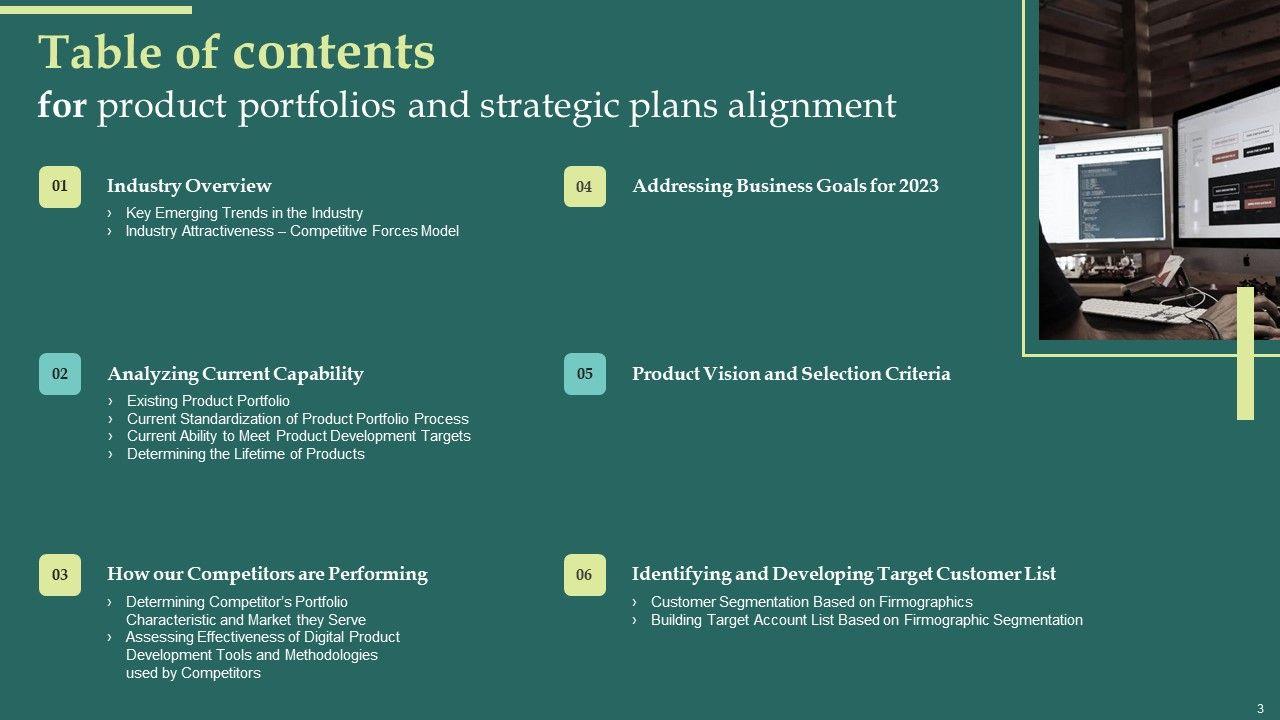 Table of contents
for product portfolios and strategic plans alignment

01
Industry Overview
› Key Emerging Trends in the Industry
› Industry Attractiveness – Competitive Forces Model

02
Analyzing Current Capability
› Existing Product Portfolio
› Current Standardization of Product Portfolio Process
› Current Ability to Meet Product Development Targets
› Determining the Lifetime of Products

03
How our Competitors are Performing
› Determining Competitor's Portfolio Characteristic and Market they Serve
› Assessing Effectiveness of Digital Product Development Tools and Methodologies used by Competitors

04
Addressing Business Goals for 2023

05
Product Vision and Selection Criteria

06
Identifying and Developing Target Customer List
› Customer Segmentation Based on Firmographics
› Building Target Account List Based on Firmographic Segmentation

3